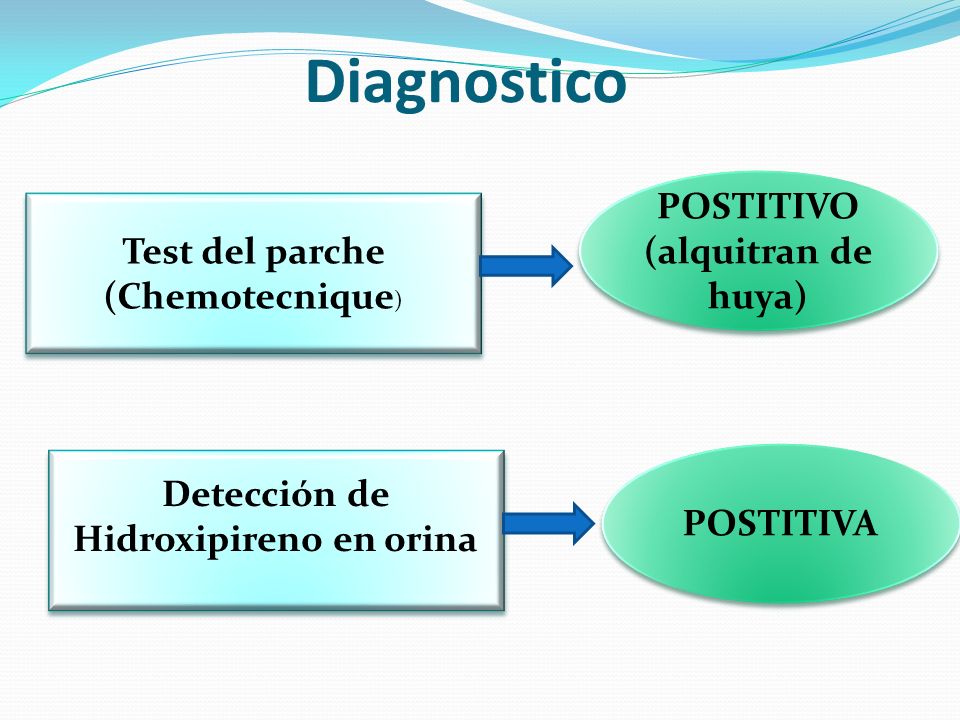 Diagnostico

Test del parche (Chemotecnique)

POSTITIVO (alquitran de huya)

Detección de Hidroxipireno en orina

POSTITIVA